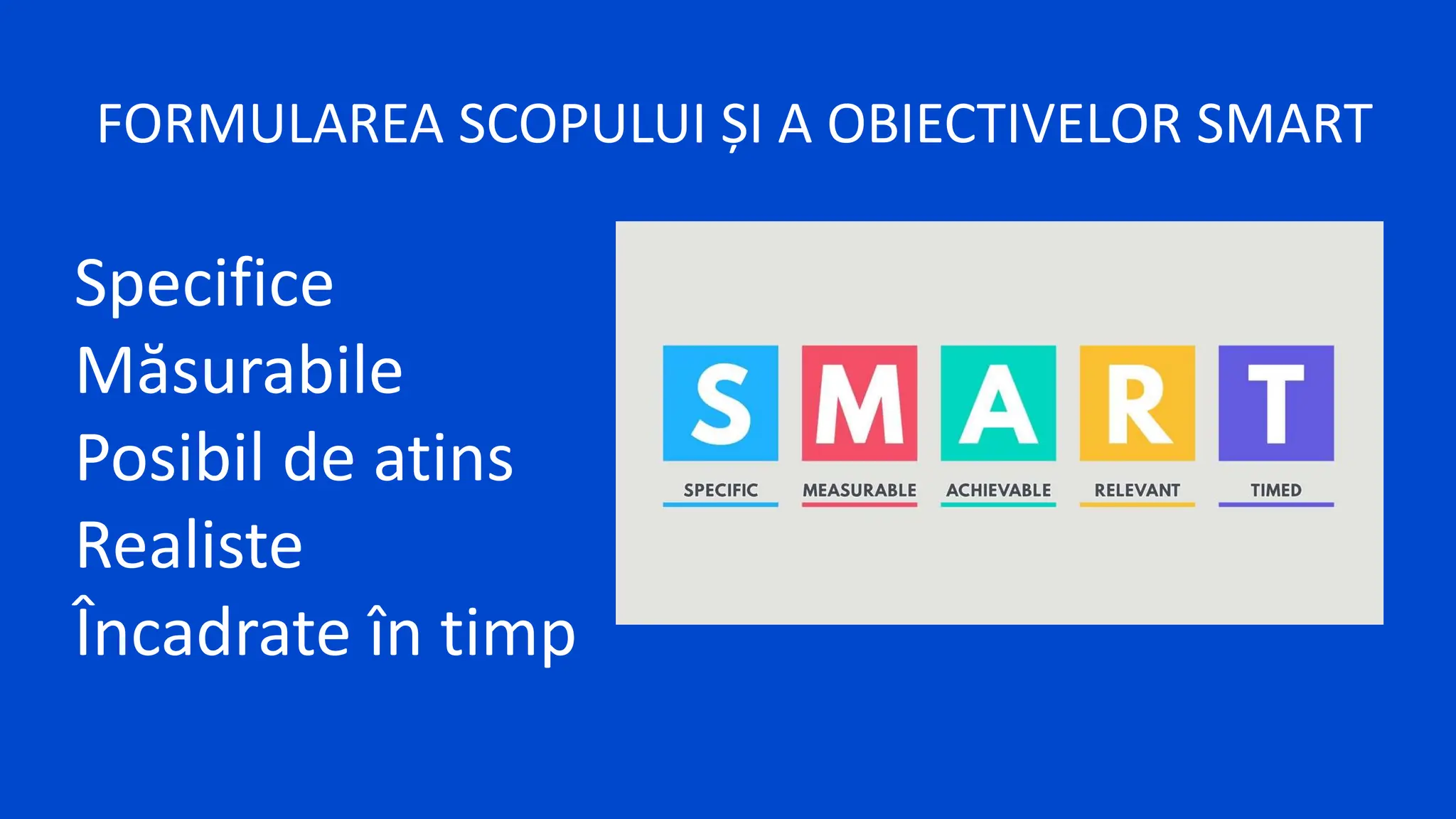 FORMULAREA SCOPULUI ȘI A OBIECTIVELOR SMART

Specifice
Măsurabile
Posibil de atins
Realiste
Încadrate în timp

S M A R T
SPECIFIC MEASURABLE ACHIEVABLE RELEVANT TIMED